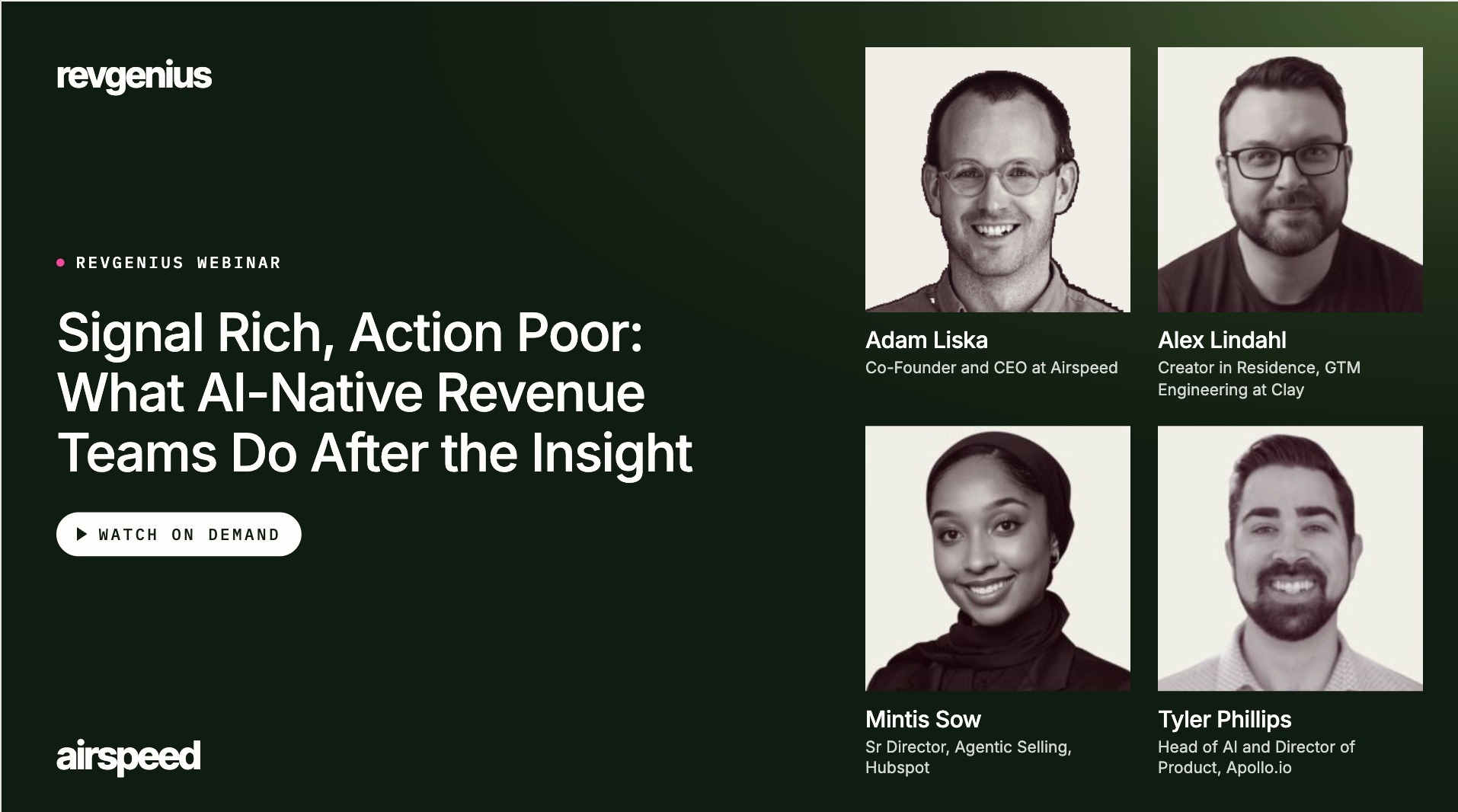 revgenius

• REVGENIUS WEBINAR

Signal Rich, Action Poor: What AI-Native Revenue Teams Do After the Insight

WATCH ON DEMAND

airspeed

Adam Liska
Co-Founder and CEO at Airspeed

Alex Lindahl
Creator in Residence, GTM Engineering at Clay

Mintis Sow
Sr Director, Agentic Selling, Hubspot

Tyler Phillips
Head of AI and Director of Product, Apollo.io